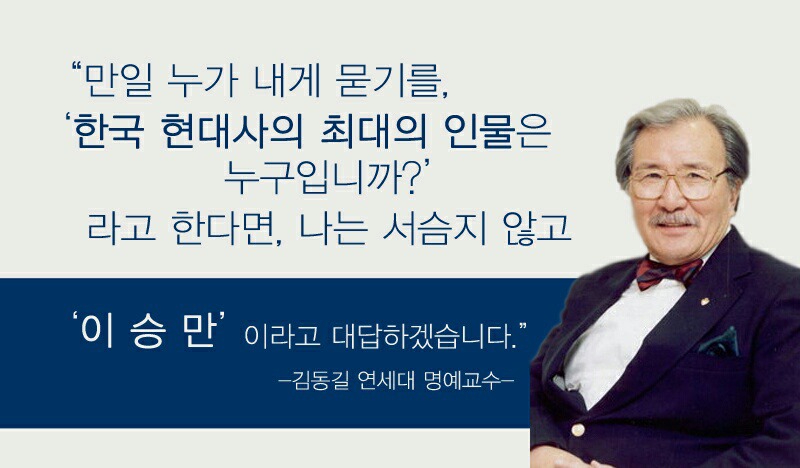 “만일 누가 내게 묻기를,
‘한국 현대사의 최대의 인물은
누구입니까?’
라고 한다면, 나는 서슴지 않고

‘이 승 만’ 이라고 대답하겠습니다.”
–김동길 연세대 명예교수–